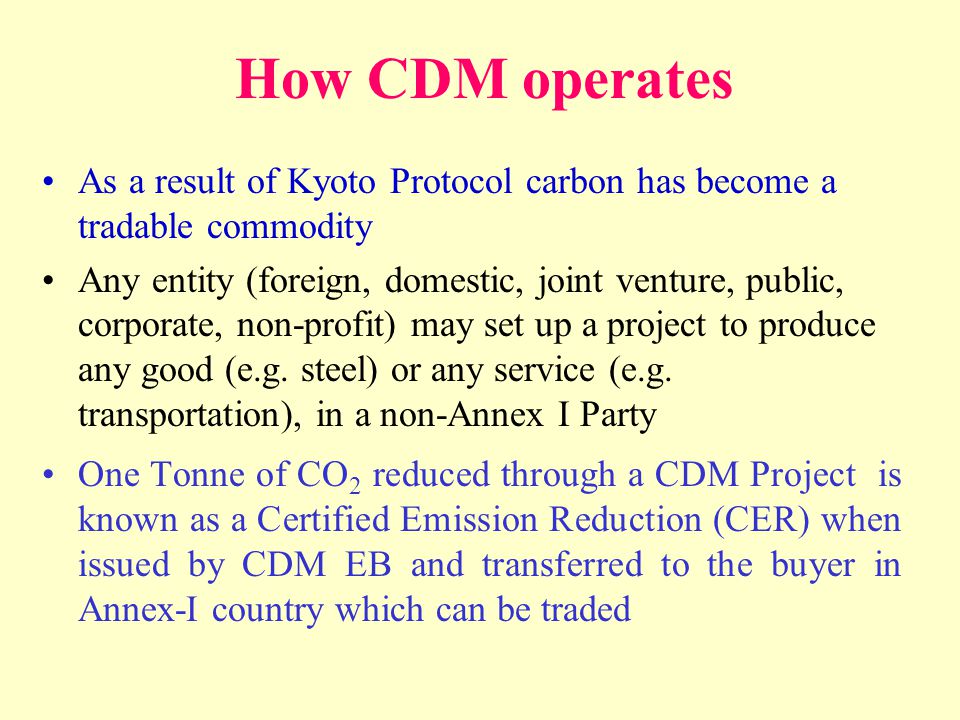 How CDM operates

• As a result of Kyoto Protocol carbon has become a tradable commodity

• Any entity (foreign, domestic, joint venture, public, corporate, non-profit) may set up a project to produce any good (e.g. steel) or any service (e.g. transportation), in a non-Annex I Party

• One Tonne of $CO_2$ reduced through a CDM Project is known as a Certified Emission Reduction (CER) when issued by CDM EB and transferred to the buyer in Annex-I country which can be traded